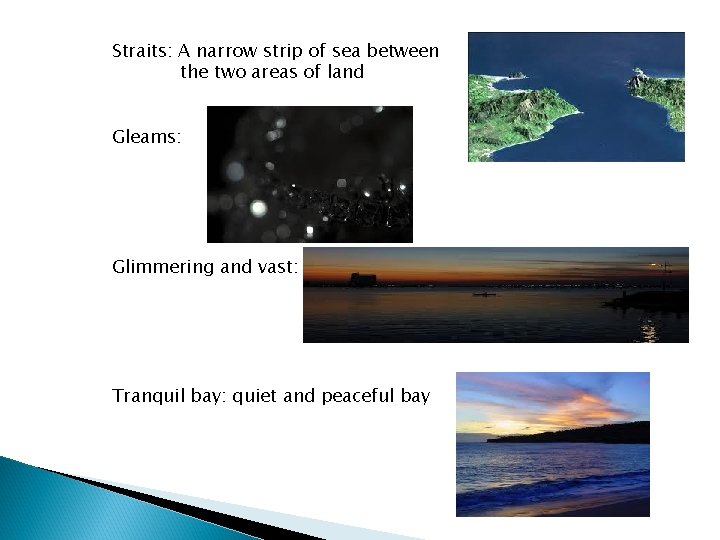 Straits: A narrow strip of sea between the two areas of land

Gleams:

Glimmering and vast:

Tranquil bay: quiet and peaceful bay